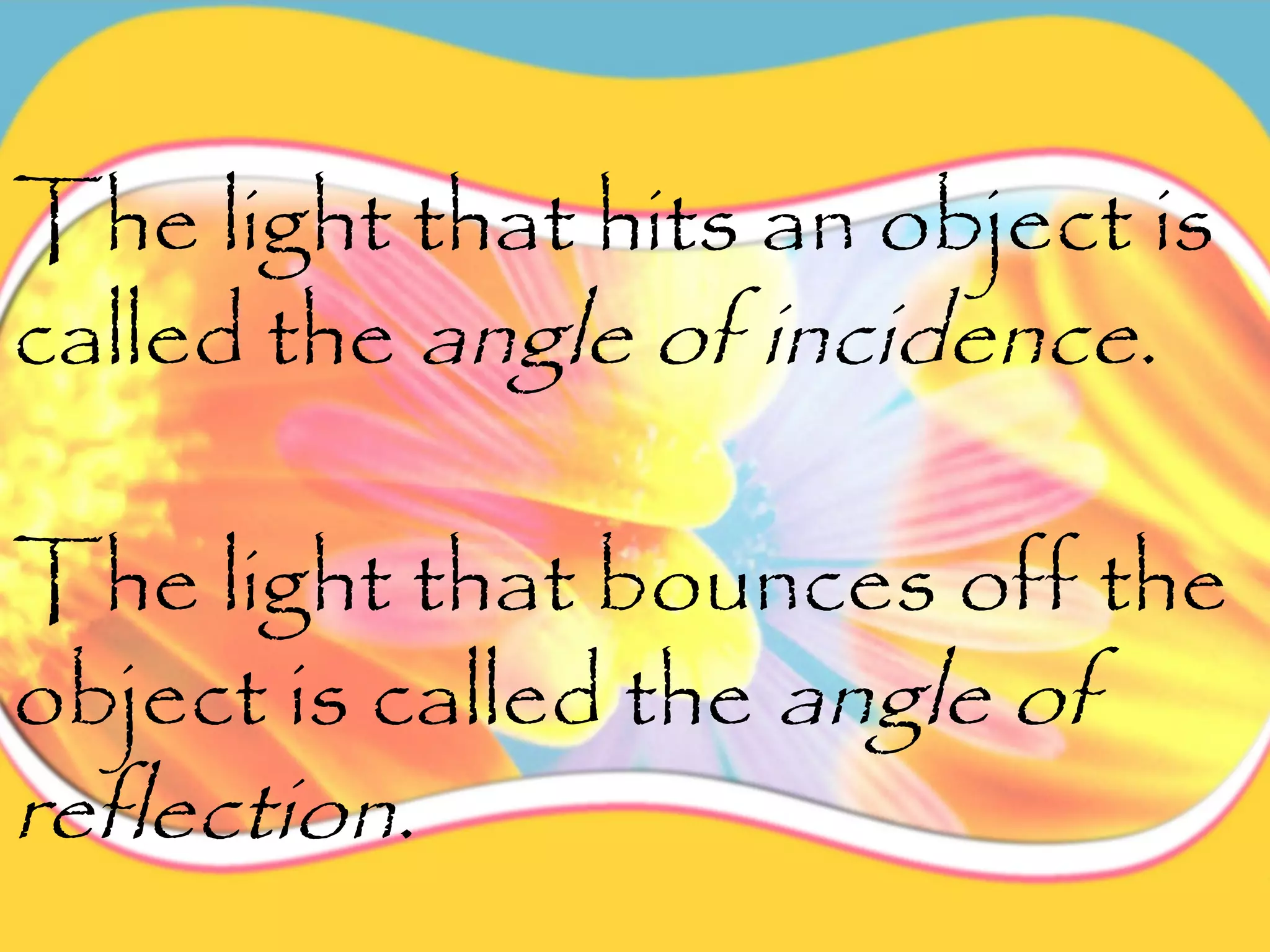 The light that hits an object is called the angle of incidence.

The light that bounces off the object is called the angle of reflection.